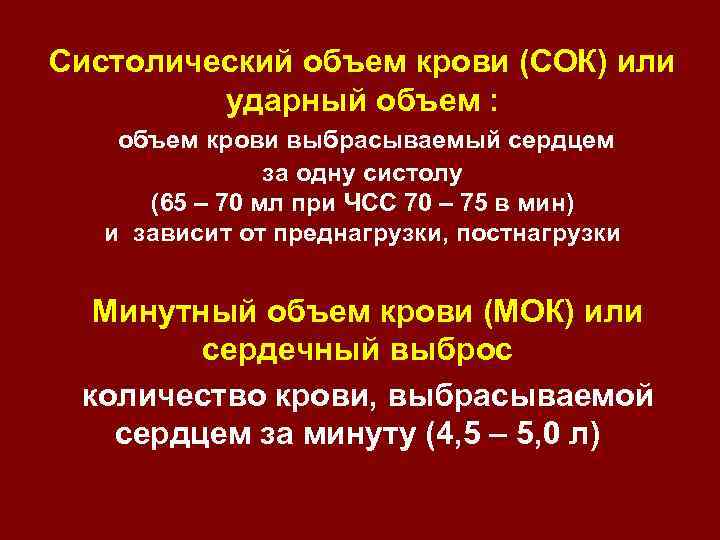 Систолический объем крови (СОК) или ударный объем :

объем крови выбрасываемый сердцем за одну систолу (65 – 70 мл при ЧСС 70 – 75 в мин) и зависит от преднагрузки, постнагрузки

Минутный объем крови (МОК) или сердечный выброс

количество крови, выбрасываемой сердцем за минуту (4,5 – 5,0 л)